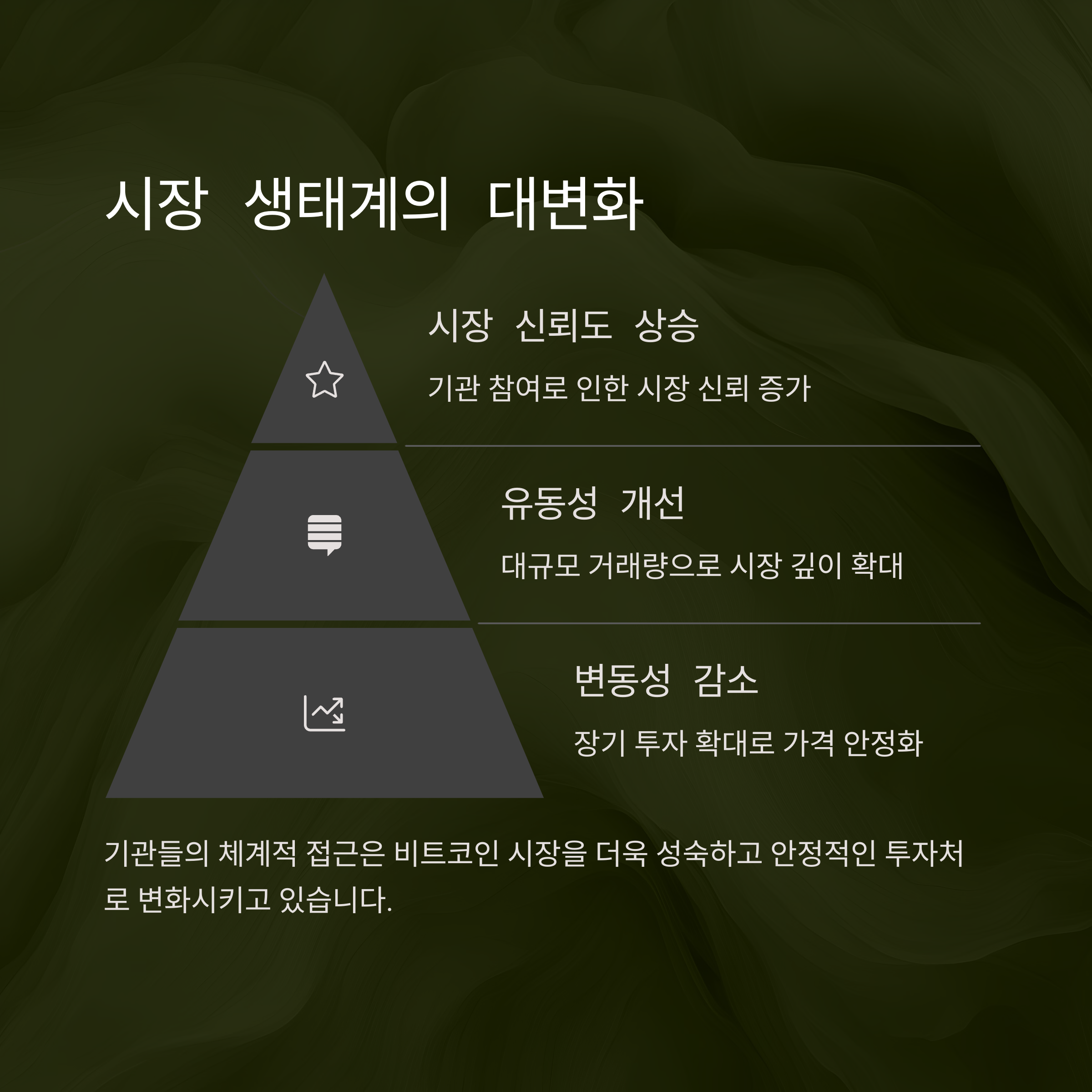 시장 생태계의 대변화

시장 신뢰도 상승

기관 참여로 인한 시장 신뢰 증가

유동성 개선

대규모 거래량으로 시장 깊이 확대

변동성 감소

장기 투자 확대로 가격 안정화

기관들의 체계적 접근은 비트코인 시장을 더욱 성숙하고 안정적인 투자처로 변화시키고 있습니다.